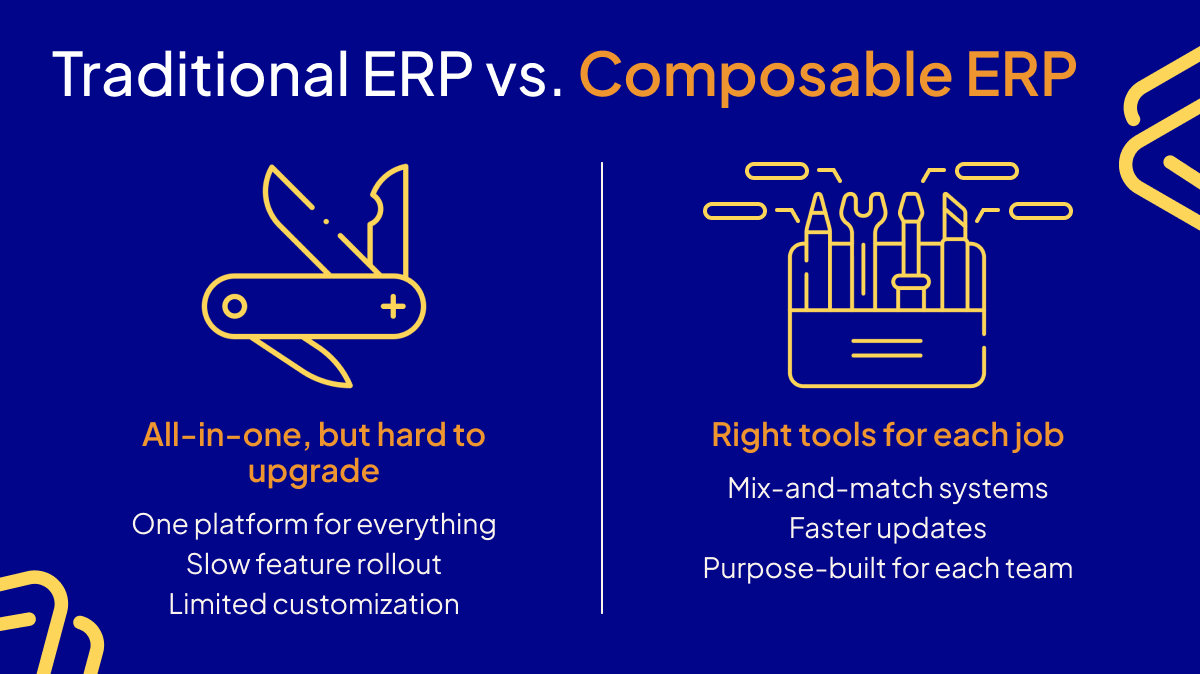 Traditional ERP vs. Composable ERP

All-in-one, but hard to upgrade

One platform for everything
Slow feature rollout
Limited customization

Right tools for each job

Mix-and-match systems
Faster updates
Purpose-built for each team